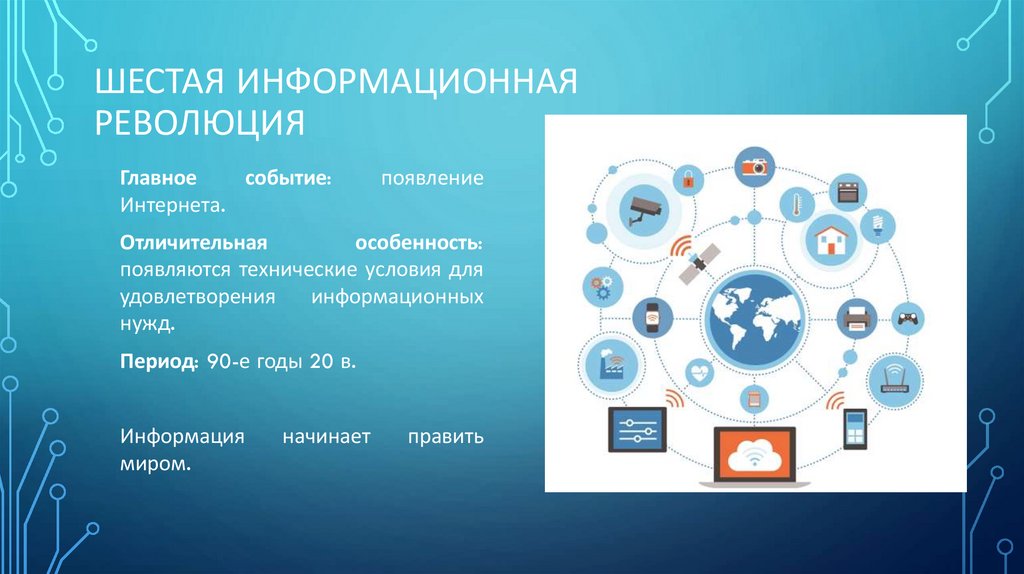 ШЕСТАЯ ИНФОРМАЦИОННАЯ РЕВОЛЮЦИЯ

Главное событие: появление Интернета.

Отличительная особенность: появляются технические условия для удовлетворения информационных нужд.

Период: 90-е годы 20 в.

Информация начинает править миром.